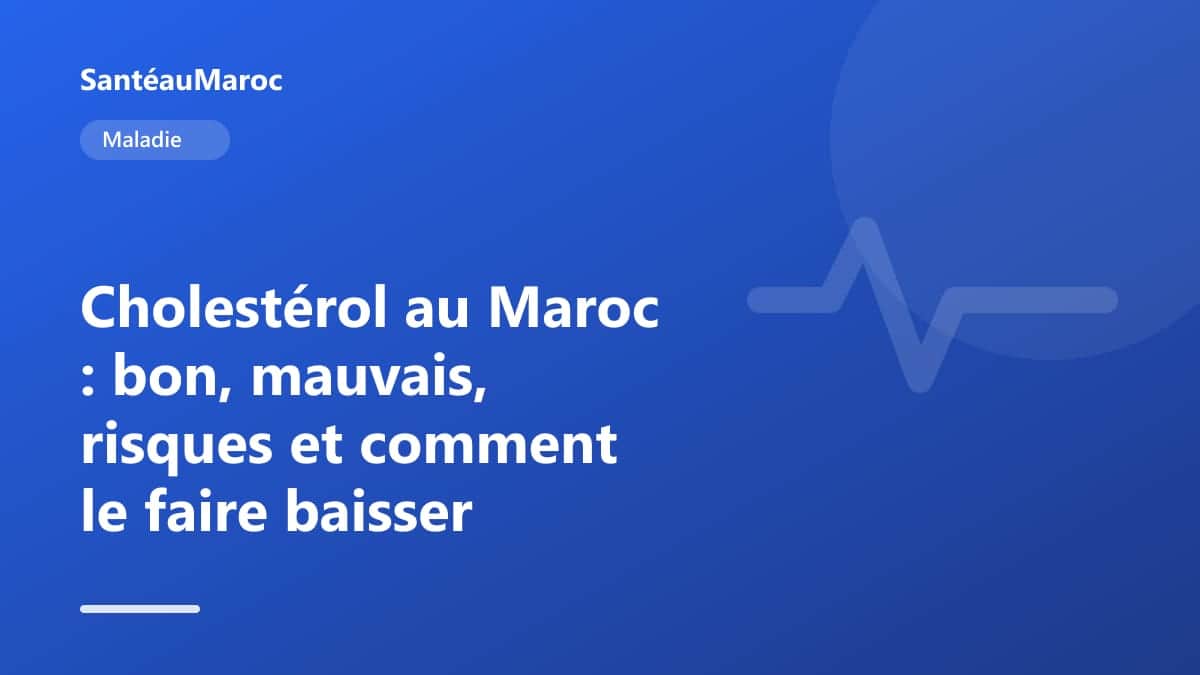 SantéauMaroc

Maladie

Cholestérol au Maroc : bon, mauvais, risques et comment le faire baisser